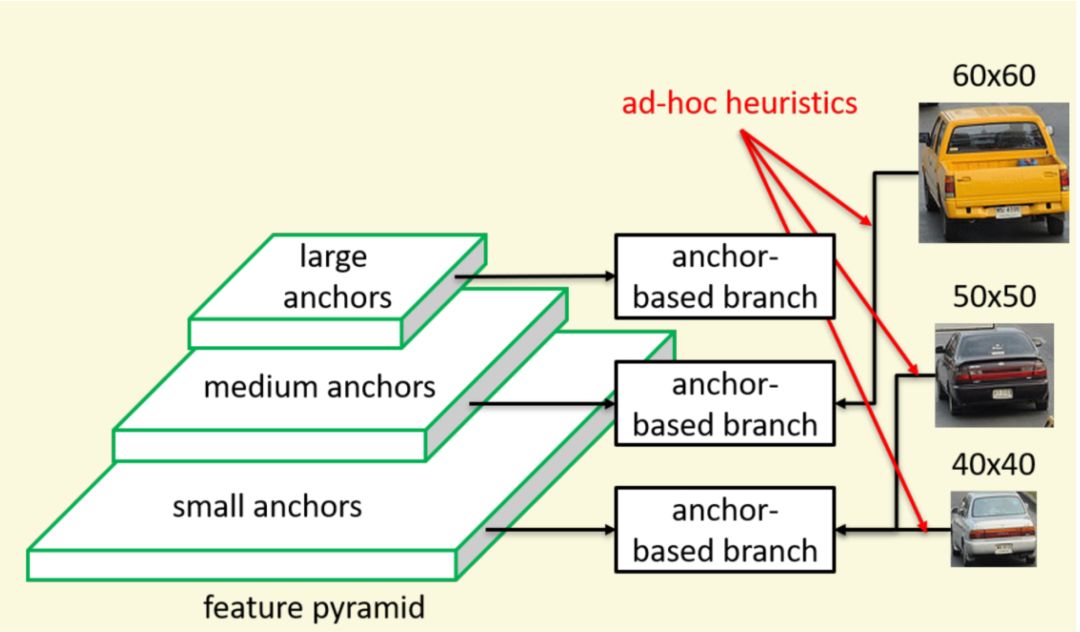 ad-hoc heuristics

60x60

large anchors

anchor-based branch

50x50

medium anchors

anchor-based branch

40x40

small anchors

anchor-based branch

feature pyramid